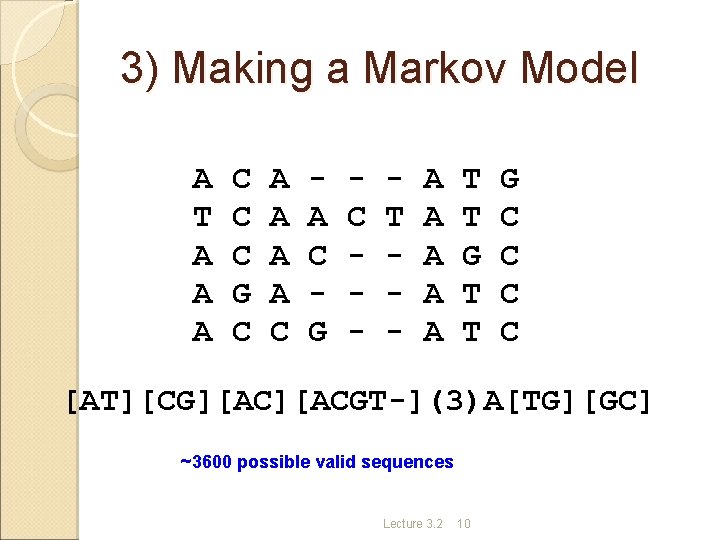 3) Making a Markov Model

A C A - - - A T G
T C A A C T A T C
A C A C - - A G C
A G A - - - A T C
A C C G - - A T C

[AT][CG][AC][ACGT-](3)A[TG][GC]

~3600 possible valid sequences

Lecture 3.2 10